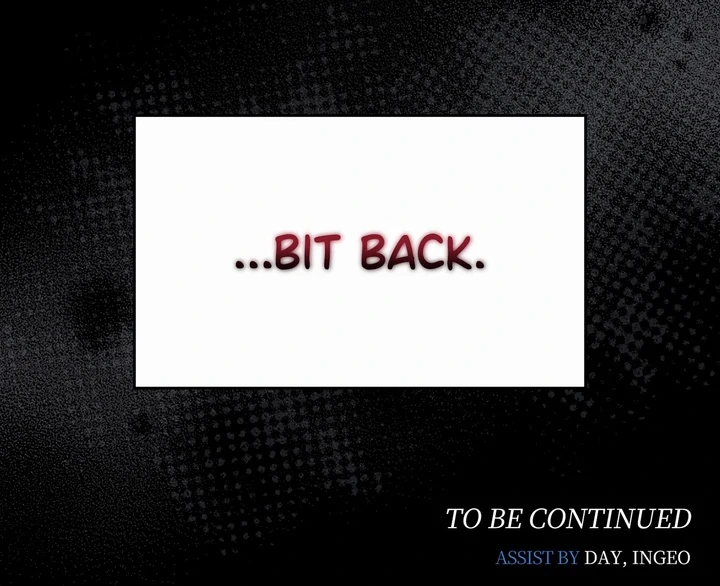 ...BIT BACK.

TO BE CONTINUED

ASSIST BY DAY, INGEO